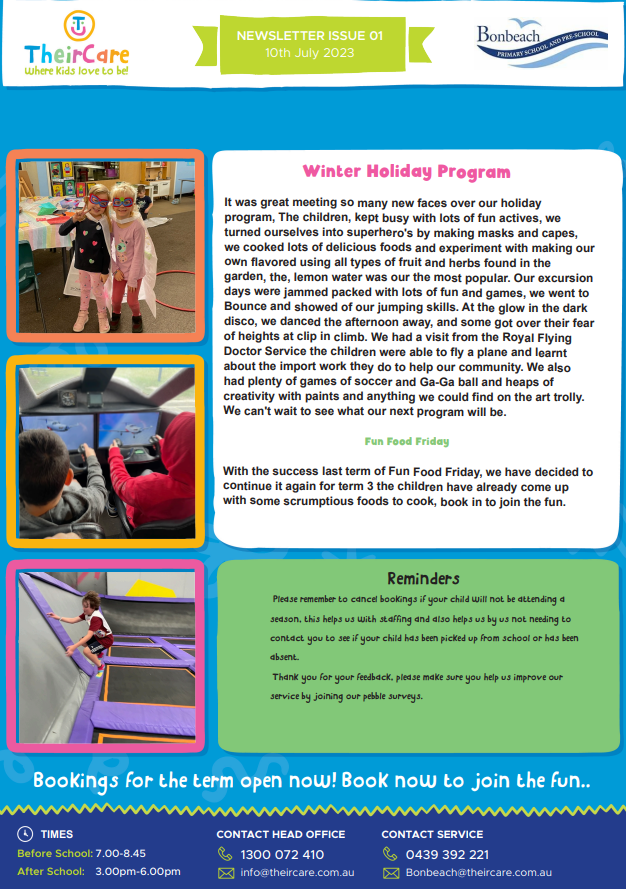 TheirCare
Where kids love to be!

NEWSLETTER ISSUE 01
10th July 2023

Bonbeach
PRIMARY SCHOOL AND PRE-SCHOOL

Winter Holiday Program

It was great meeting so many new faces over our holiday program, The children, kept busy with lots of fun actives, we turned ourselves into superhero's by making masks and capes, we cooked lots of delicious foods and experiment with making our own flavored using all types of fruit and herbs found in the garden, the, lemon water was our the most popular. Our excursion days were jammed packed with lots of fun and games, we went to Bounce and showed of our jumping skills. At the glow in the dark disco, we danced the afternoon away, and some got over their fear of heights at clip in climb. We had a visit from the Royal Flying Doctor Service the children were able to fly a plane and learnt about the import work they do to help our community. We also had plenty of games of soccer and Ga-Ga ball and heaps of creativity with paints and anything we could find on the art trolly. We can't wait to see what our next program will be.

Fun Food Friday

With the success last term of Fun Food Friday, we have decided to continue it again for term 3 the children have already come up with some scrumptious foods to cook, book in to join the fun.

Reminders

Please remember to cancel bookings if your child will not be attending a season, this helps us with staffing and also helps us by us not needing to contact you to see if your child has been picked up from school or has been absent.

Thank you for your feedback, please make sure you help us improve our service by joining our pebble surveys.

Bookings for the term open now! Book now to join the fun..

TIMES
Before School: 7.00-8.45
After School: 3.00pm-6.00pm

CONTACT HEAD OFFICE
1300 072 410
info@theircare.com.au

CONTACT SERVICE
0439 392 221
Bonbeach@theircare.com.au